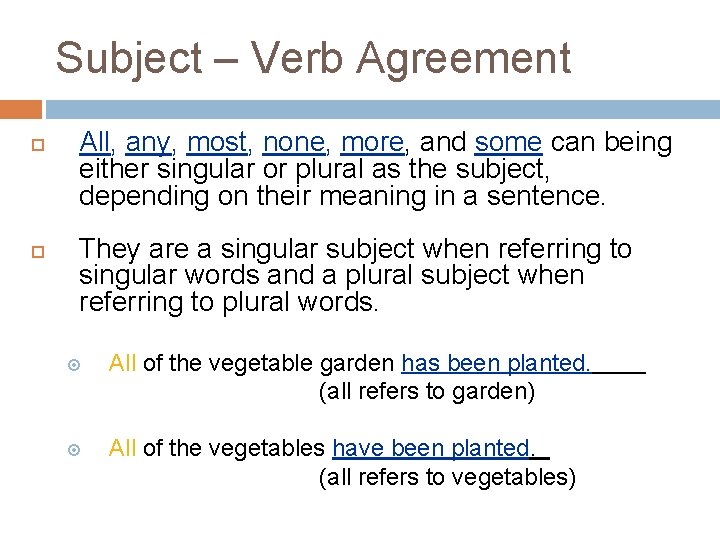 Subject – Verb Agreement

All, any, most, none, more, and some can being either singular or plural as the subject, depending on their meaning in a sentence.

They are a singular subject when referring to singular words and a plural subject when referring to plural words.

All of the vegetable garden has been planted.
(all refers to garden)

All of the vegetables have been planted.
(all refers to vegetables)